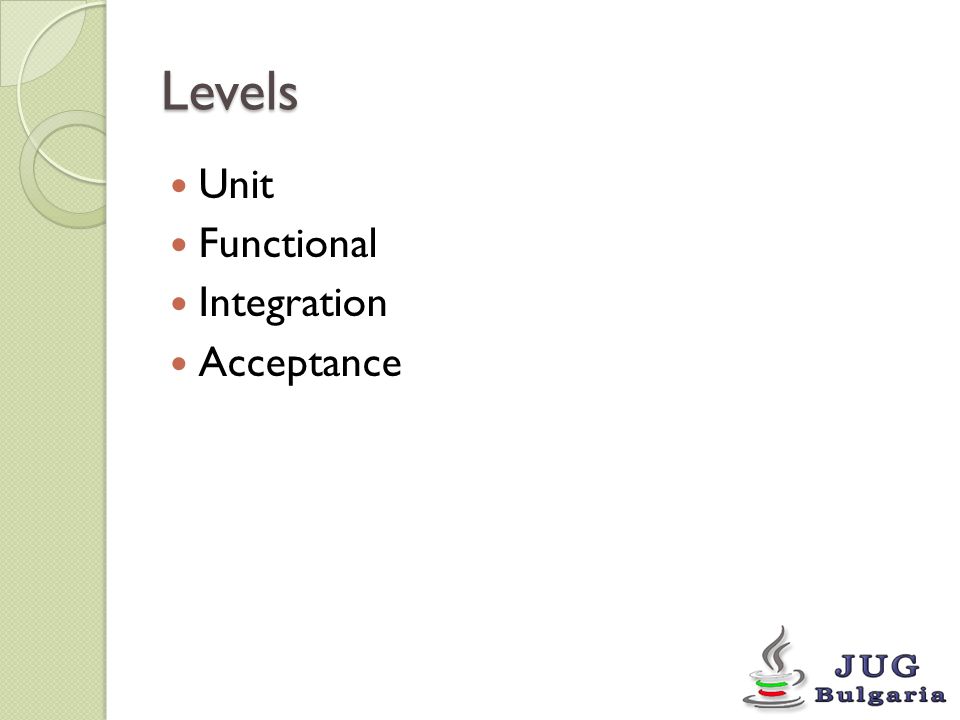 Levels

- Unit
- Functional
- Integration
- Acceptance

JUG
Bulgaria